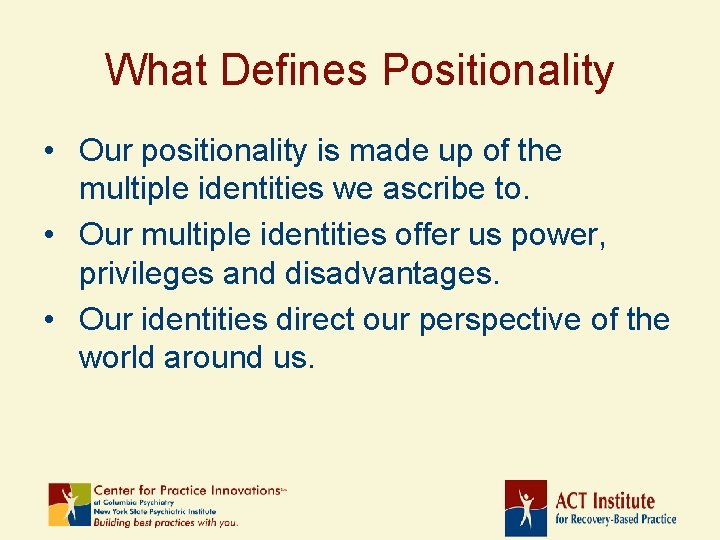 What Defines Positionality

• Our positionality is made up of the multiple identities we ascribe to.
• Our multiple identities offer us power, privileges and disadvantages.
• Our identities direct our perspective of the world around us.

Center for Practice Innovations℠
at Columbia Psychiatry
New York State Psychiatric Institute
Building best practices with you.

ACT Institute
for Recovery-Based Practice